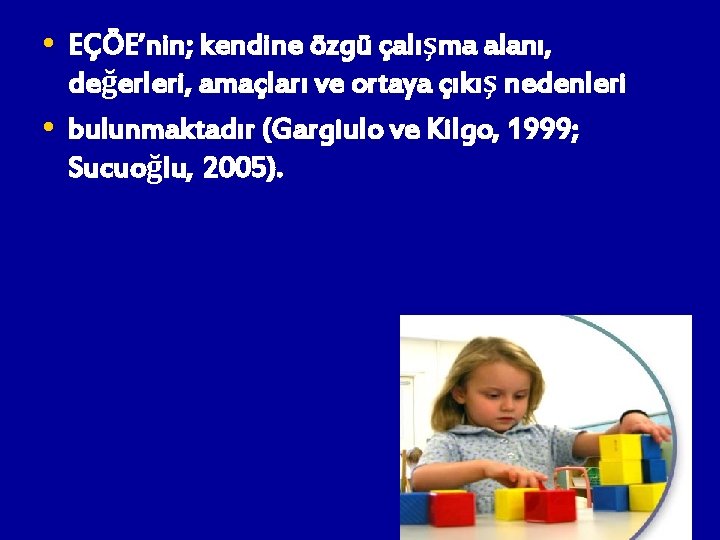 • EÇÖE'nin; kendine özgü çalışma alanı, değerleri, amaçları ve ortaya çıkış nedenleri

• bulunmaktadır (Gargiulo ve Kilgo, 1999; Sucuoğlu, 2005).